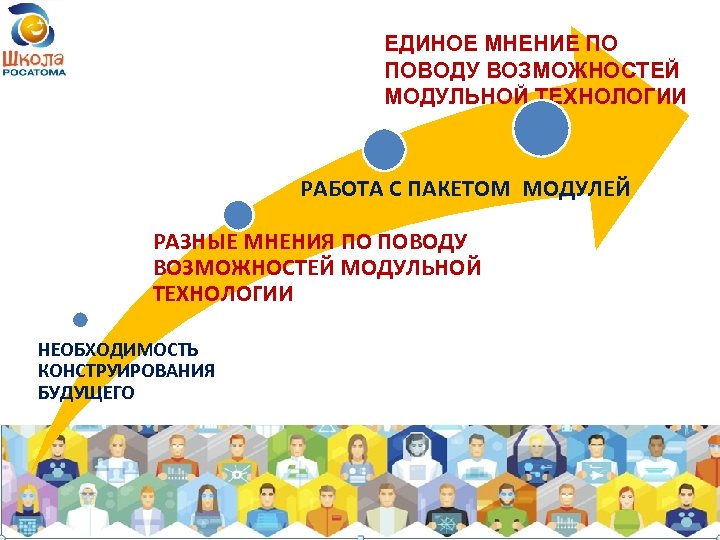 Школа
РОСАТОМА

ЕДИНОЕ МНЕНИЕ ПО ПОВОДУ ВОЗМОЖНОСТЕЙ МОДУЛЬНОЙ ТЕХНОЛОГИИ

РАБОТА С ПАКЕТОМ МОДУЛЕЙ

РАЗНЫЕ МНЕНИЯ ПО ПОВОДУ ВОЗМОЖНОСТЕЙ МОДУЛЬНОЙ ТЕХНОЛОГИИ

НЕОБХОДИМОСТЬ КОНСТРУИРОВАНИЯ БУДУЩЕГО